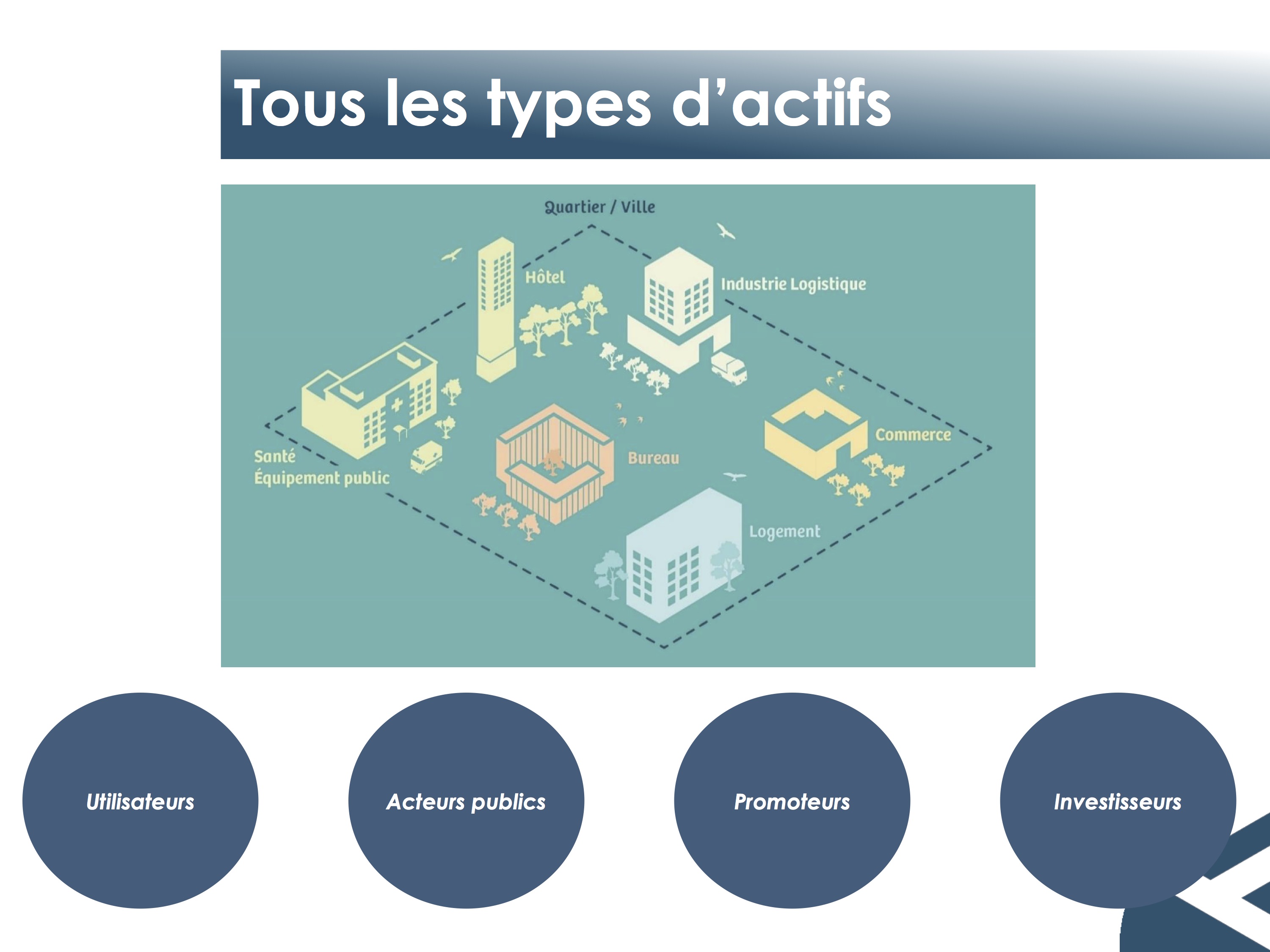 Tous les types d'actifs

Quartier / Ville

Hôtel

Industrie Logistique

Santé
Équipement public

Bureau

Commerce

Logement

Utilisateurs

Acteurs publics

Promoteurs

Investisseurs